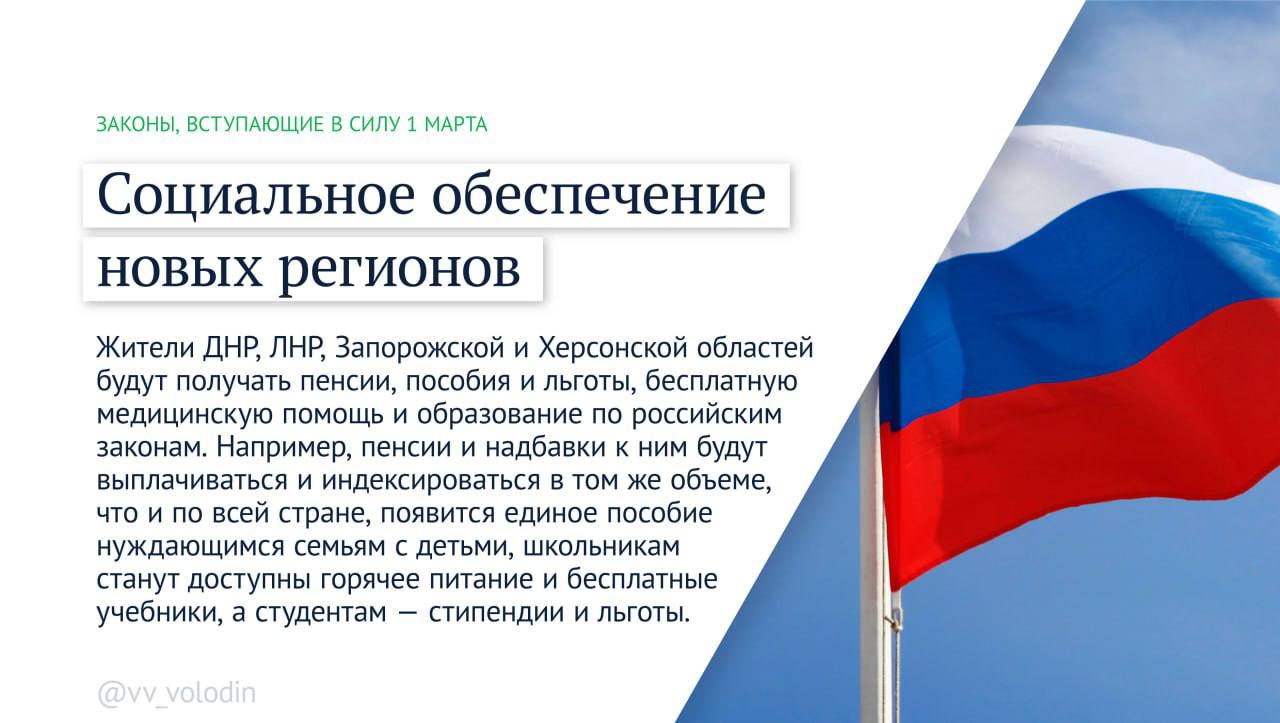 ЗАКОНЫ, ВСТУПАЮЩИЕ В СИЛУ 1 МАРТА

Социальное обеспечение новых регионов

Жители ДНР, ЛНР, Запорожской и Херсонской областей будут получать пенсии, пособия и льготы, бесплатную медицинскую помощь и образование по российским законам. Например, пенсии и надбавки к ним будут выплачиваться и индексироваться в том же объеме, что и по всей стране, появится единое пособие нуждающимся семьям с детьми, школьникам станут доступны горячее питание и бесплатные учебники, а студентам — стипендии и льготы.

@vv_volodin